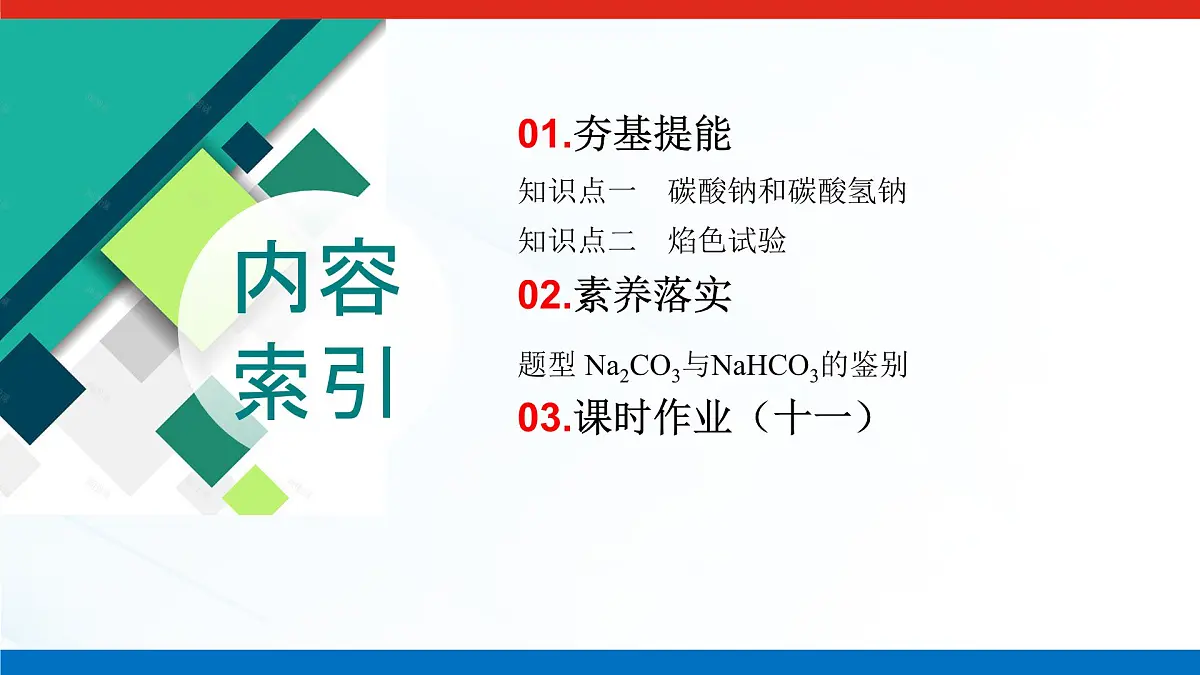 内容索引

01.夯基提能

知识点一　碳酸钠和碳酸氢钠

知识点二　焰色试验

02.素养落实

题型 $Na_2CO_3$与$NaHCO_3$的鉴别

03.课时作业（十一）